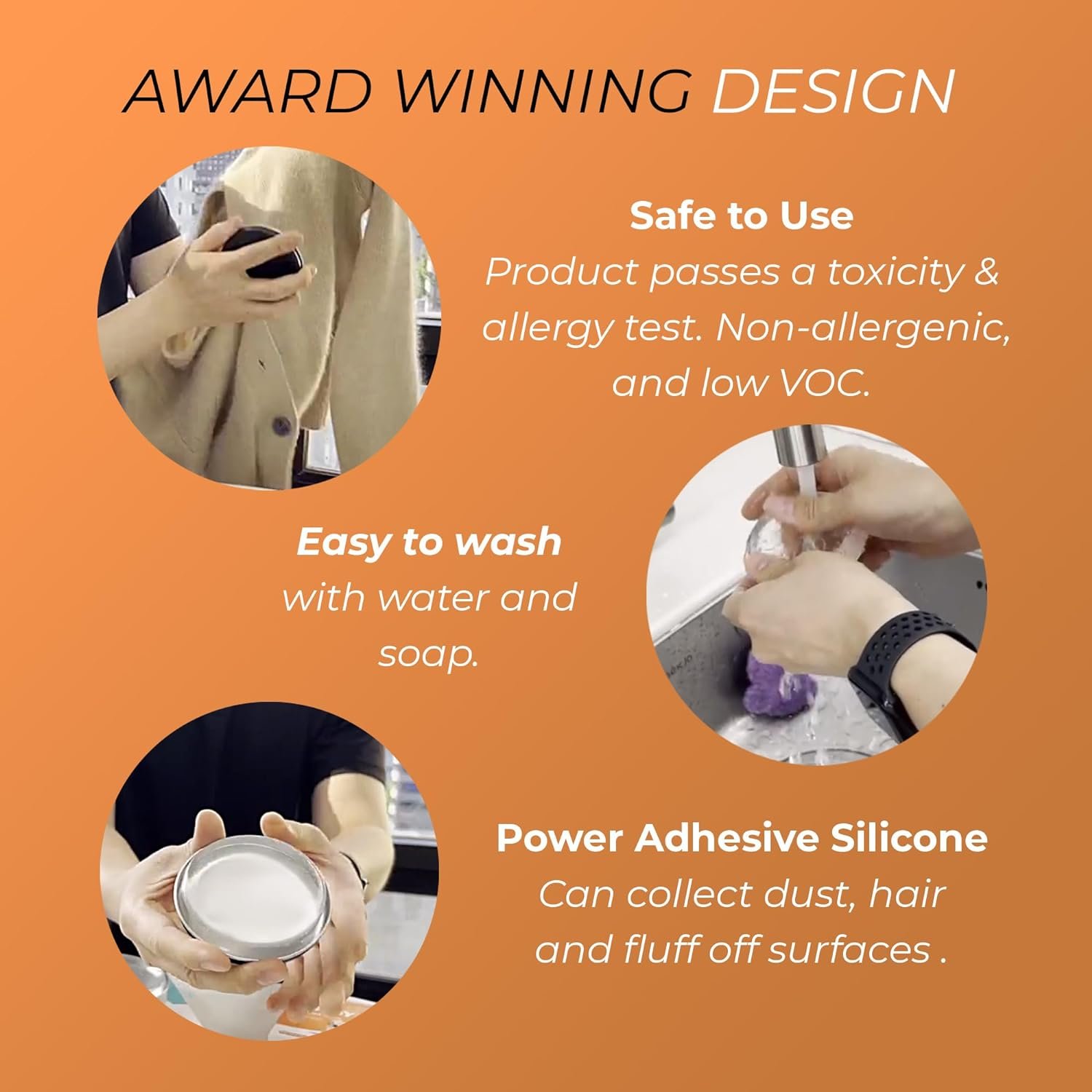 AWARD WINNING DESIGN

Safe to Use
Product passes a toxicity & allergy test. Non-allergenic, and low VOC.

Easy to wash
with water and soap.

Power Adhesive Silicone
Can collect dust, hair and fluff off surfaces .